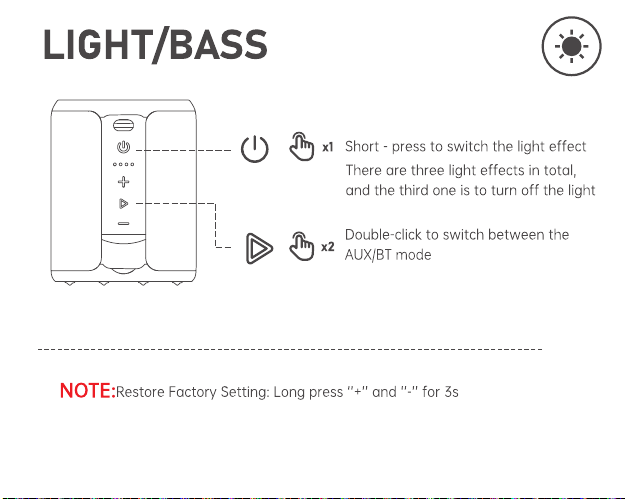 LIGHT/BASS

x1 Short - press to switch the light effect
There are three light effects in total, and the third one is to turn off the light

x2 Double-click to switch between the AUX/BT mode

NOTE:Restore Factory Setting: Long press "+" and "-" for 3s